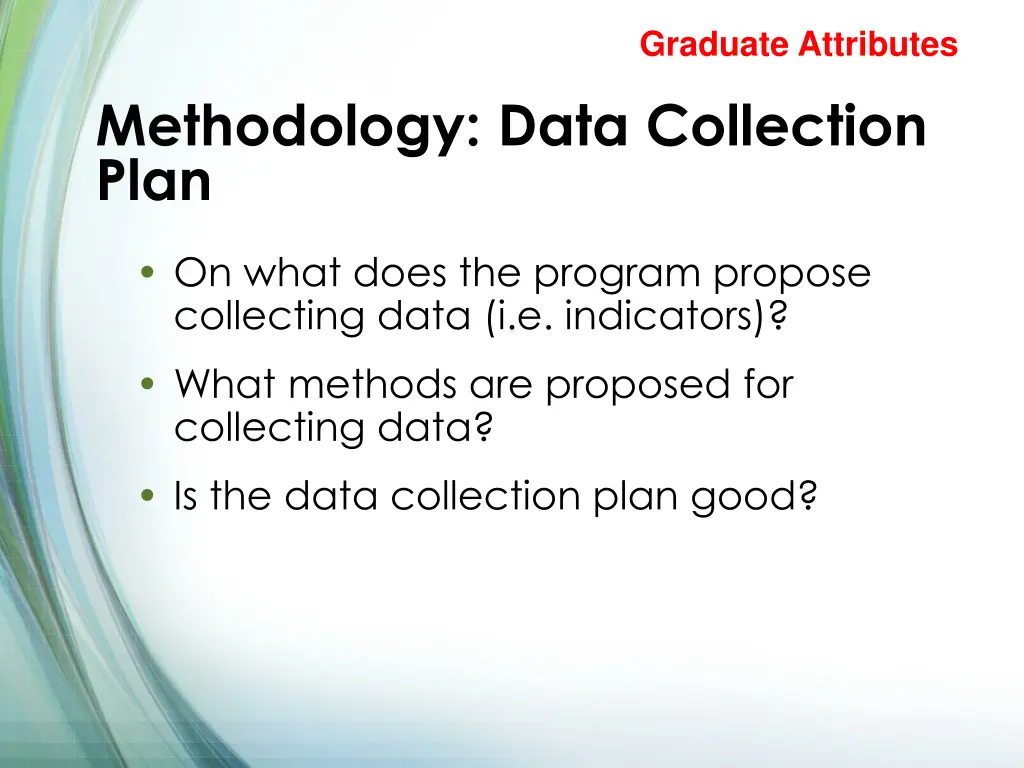 Graduate Attributes

Methodology: Data Collection Plan

• On what does the program propose collecting data (i.e. indicators)?

• What methods are proposed for collecting data?

• Is the data collection plan good?